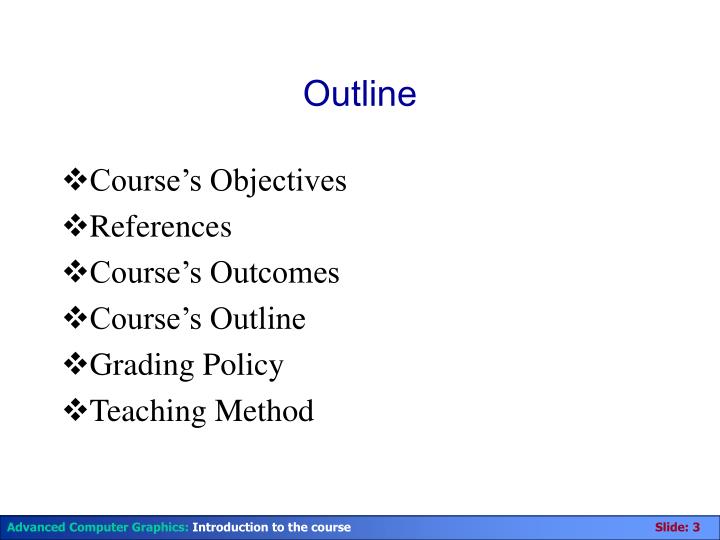 Outline

❖Course’s Objectives
❖References
❖Course’s Outcomes
❖Course’s Outline
❖Grading Policy
❖Teaching Method

Advanced Computer Graphics: Introduction to the course

Slide: 3